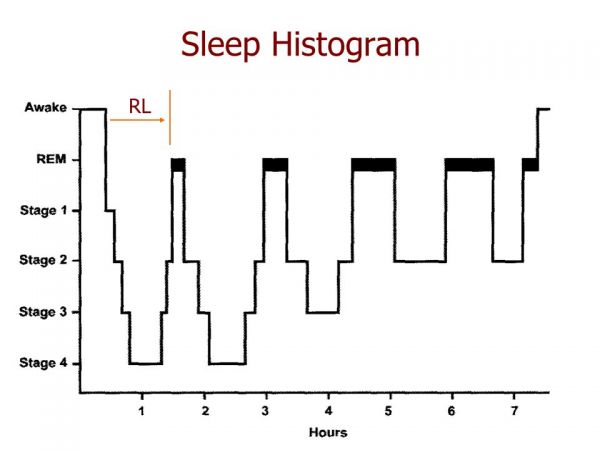 Sleep Histogram

RL

Awake
REM
Stage 1
Stage 2
Stage 3
Stage 4

1 2 3 4 5 6 7

Hours